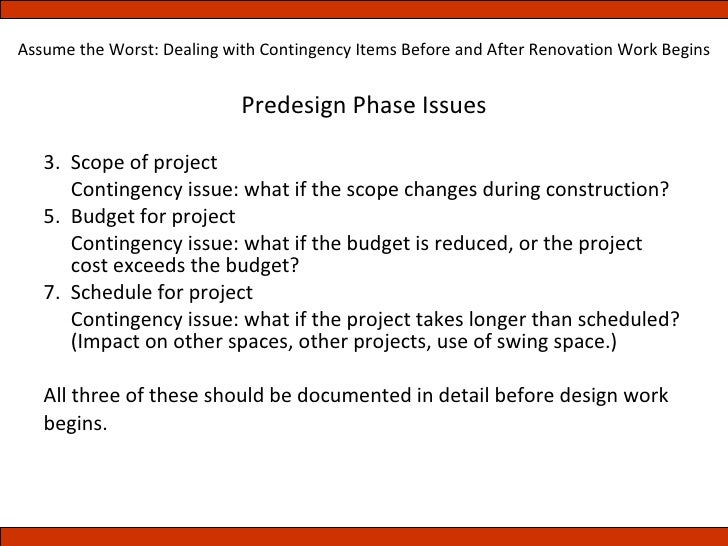 Assume the Worst: Dealing with Contingency Items Before and After Renovation Work Begins

Predesign Phase Issues

3. Scope of project
Contingency issue: what if the scope changes during construction?
5. Budget for project
Contingency issue: what if the budget is reduced, or the project cost exceeds the budget?
7. Schedule for project
Contingency issue: what if the project takes longer than scheduled? (Impact on other spaces, other projects, use of swing space.)

All three of these should be documented in detail before design work begins.